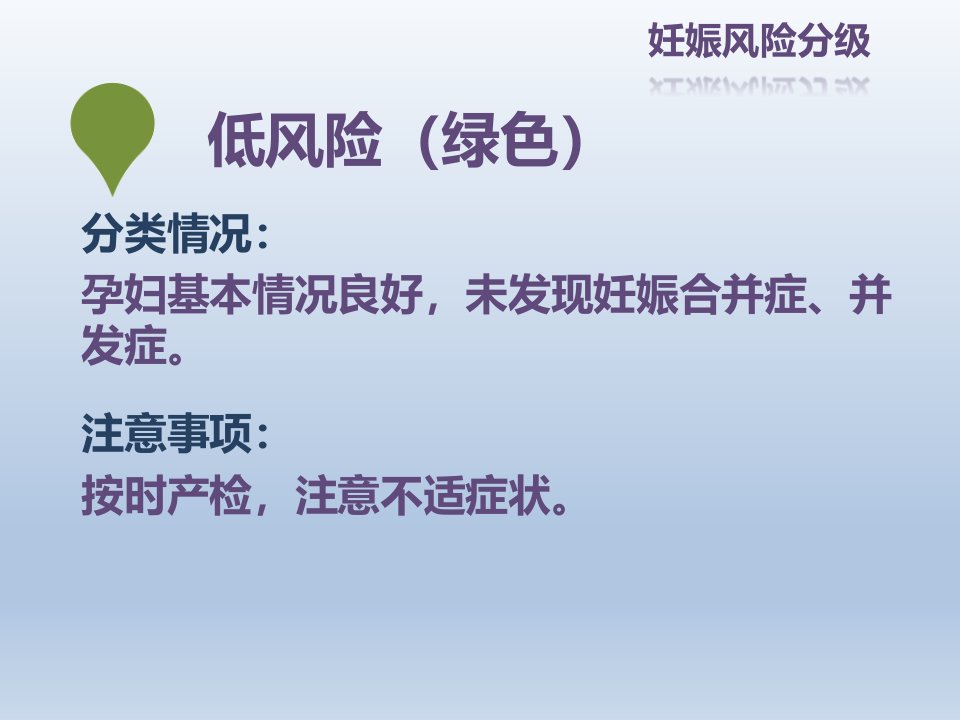 妊娠风险分级

低风险（绿色）

分类情况：

孕妇基本情况良好，未发现妊娠合并症、并发症。

注意事项：

按时产检，注意不适症状。